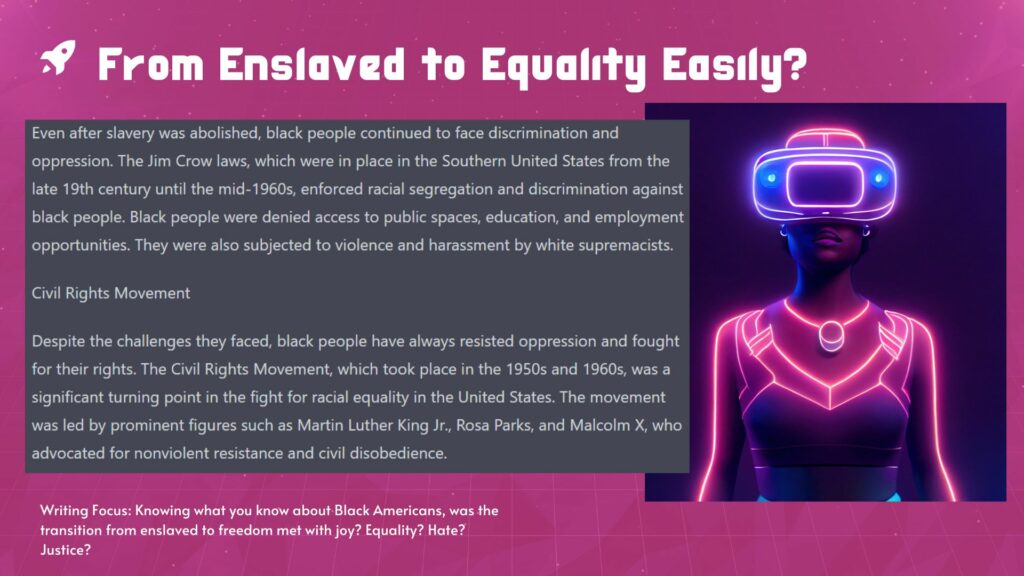 From Enslaved to Equality Easily?

Even after slavery was abolished, black people continued to face discrimination and oppression. The Jim Crow laws, which were in place in the Southern United States from the late 19th century until the mid-1960s, enforced racial segregation and discrimination against black people. Black people were denied access to public spaces, education, and employment opportunities. They were also subjected to violence and harassment by white supremacists.

Civil Rights Movement

Despite the challenges they faced, black people have always resisted oppression and fought for their rights. The Civil Rights Movement, which took place in the 1950s and 1960s, was a significant turning point in the fight for racial equality in the United States. The movement was led by prominent figures such as Martin Luther King Jr., Rosa Parks, and Malcolm X, who advocated for nonviolent resistance and civil disobedience.

Writing Focus: Knowing what you know about Black Americans, was the transition from enslaved to freedom met with joy? Equality? Hate? Justice?